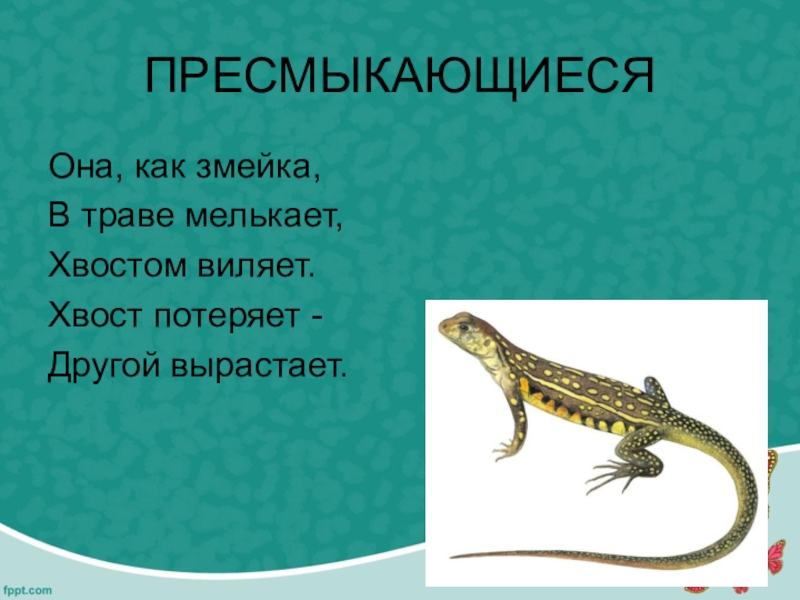 ПРЕСМЫКАЮЩИЕСЯ

Она, как змейка,
В траве мелькает,
Хвостом виляет.
Хвост потеряет -
Другой вырастает.

fppt.com